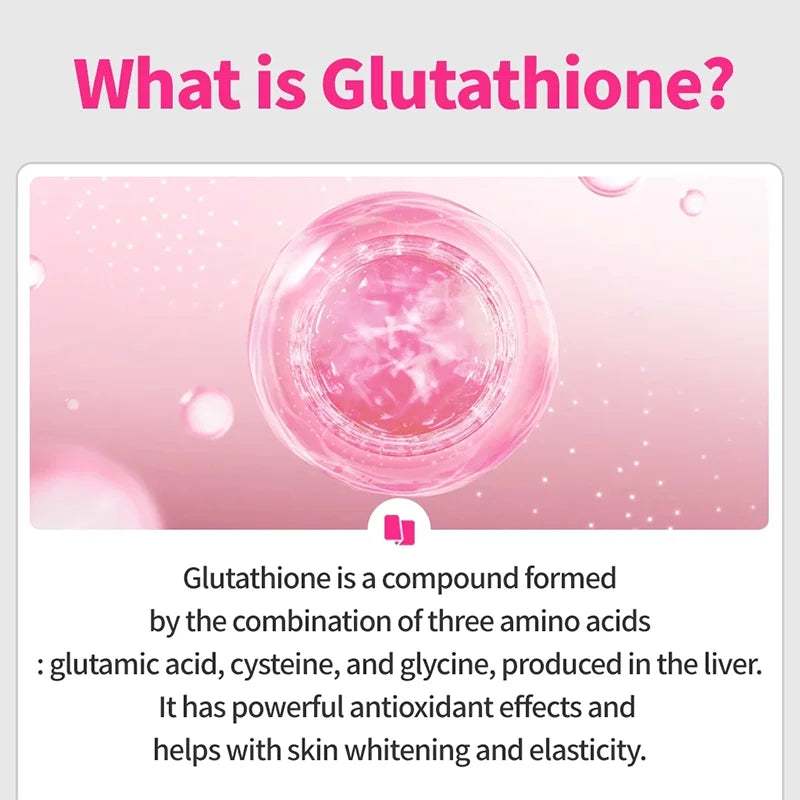 What is Glutathione?

Glutathione is a compound formed by the combination of three amino acids : glutamic acid, cysteine, and glycine, produced in the liver. It has powerful antioxidant effects and helps with skin whitening and elasticity.